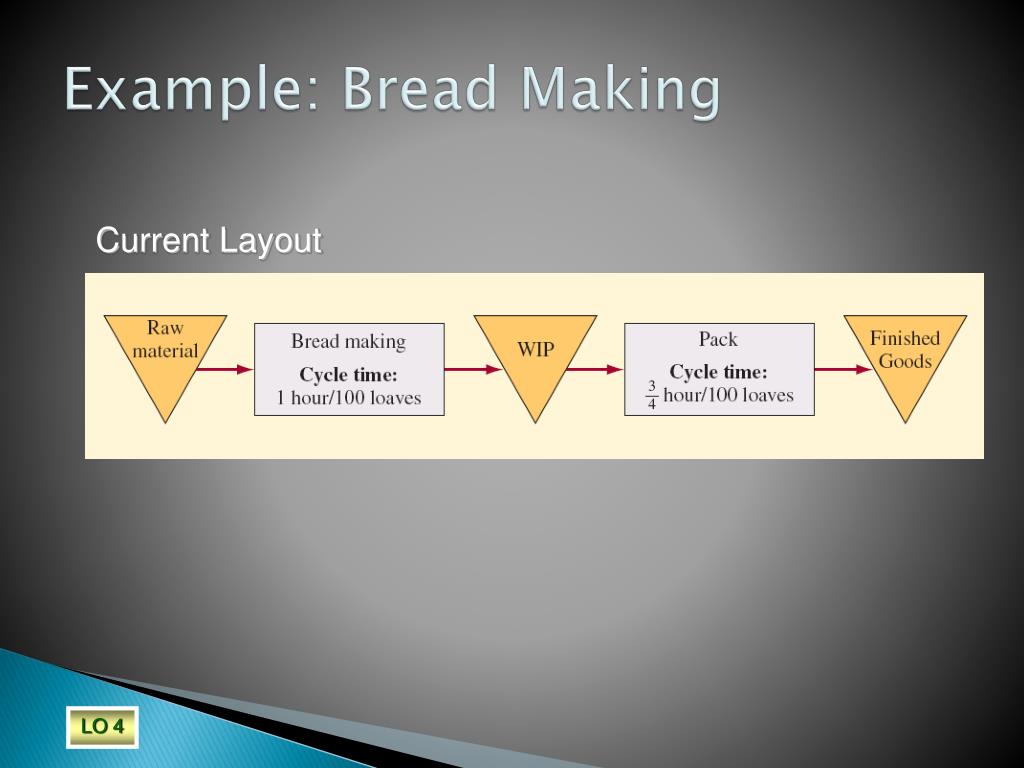 Example: Bread Making

Current Layout

Raw material

Bread making
Cycle time:
1 hour/100 loaves

WIP

Pack
Cycle time:
$\frac{3}{4}$ hour/100 loaves

Finished Goods

LO 4